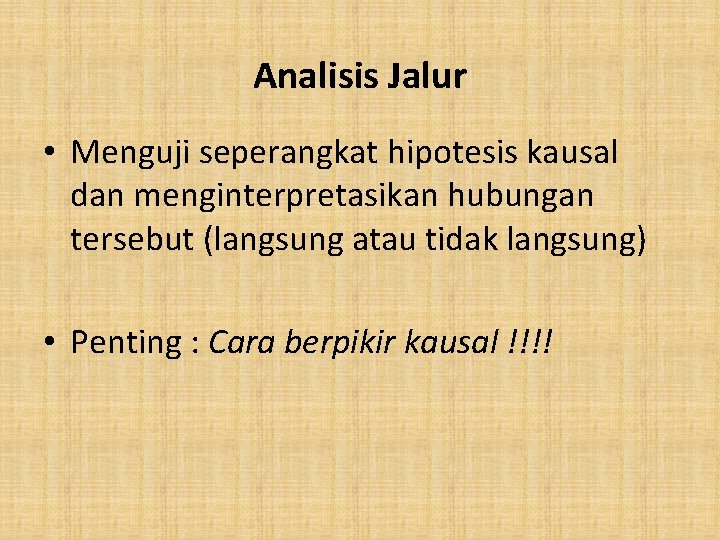 Analisis Jalur

• Menguji seperangkat hipotesis kausal dan menginterpretasikan hubungan tersebut (langsung atau tidak langsung)

• Penting : Cara berpikir kausal !!!!